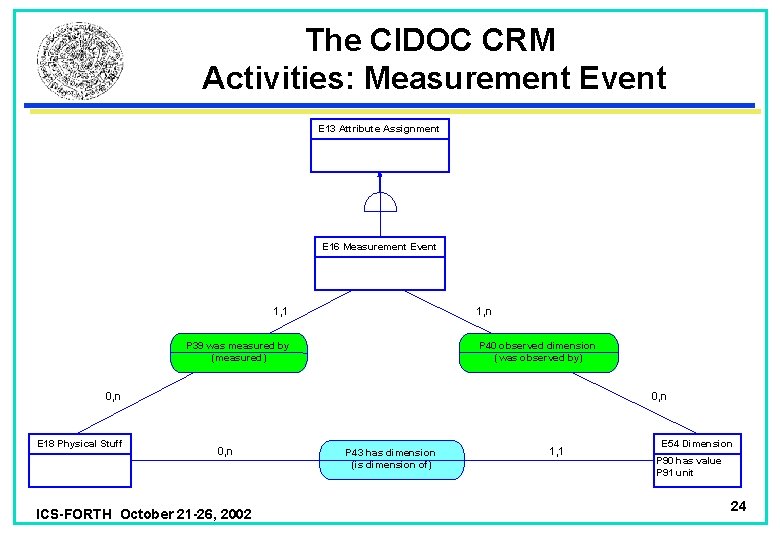 The CIDOC CRM
Activities: Measurement Event

E13 Attribute Assignment

E16 Measurement Event

1,1

1,n

P39 was measured by
(measured)

P40 observed dimension
(was observed by)

0,n

0,n

E18 Physical Stuff

0,n

P43 has dimension
(is dimension of)

1,1

E54 Dimension
P90 has value
P91 unit

ICS-FORTH October 21-26, 2002

24